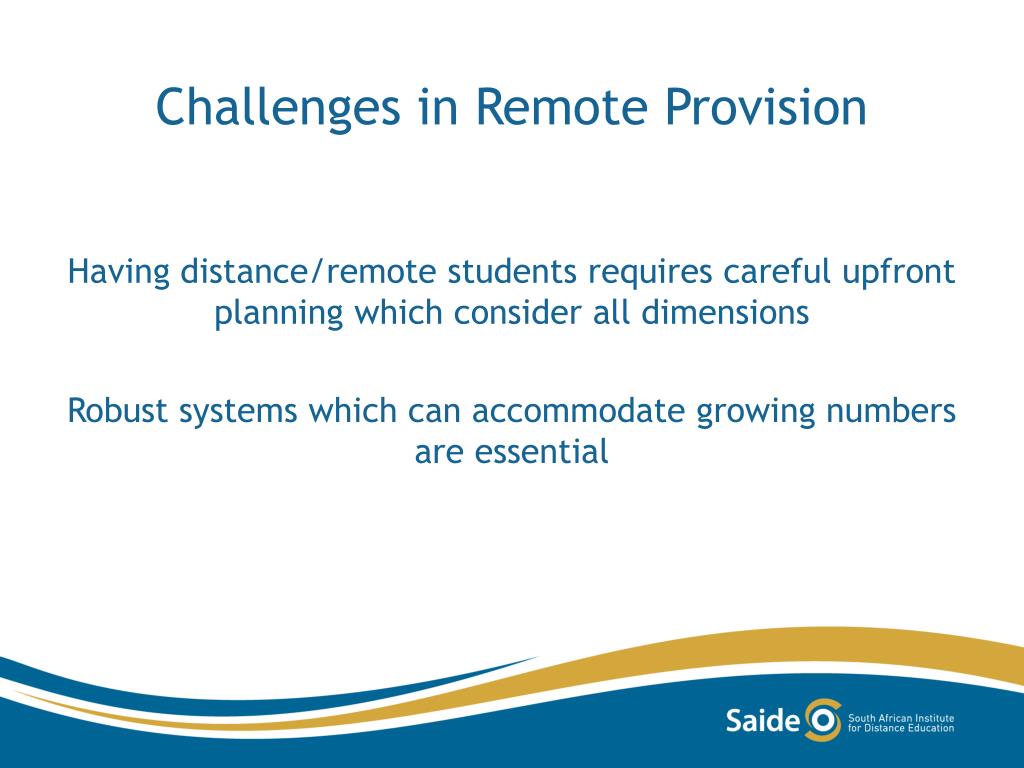 Challenges in Remote Provision

Having distance/remote students requires careful upfront planning which consider all dimensions

Robust systems which can accommodate growing numbers are essential

Saide

South African Institute for Distance Education